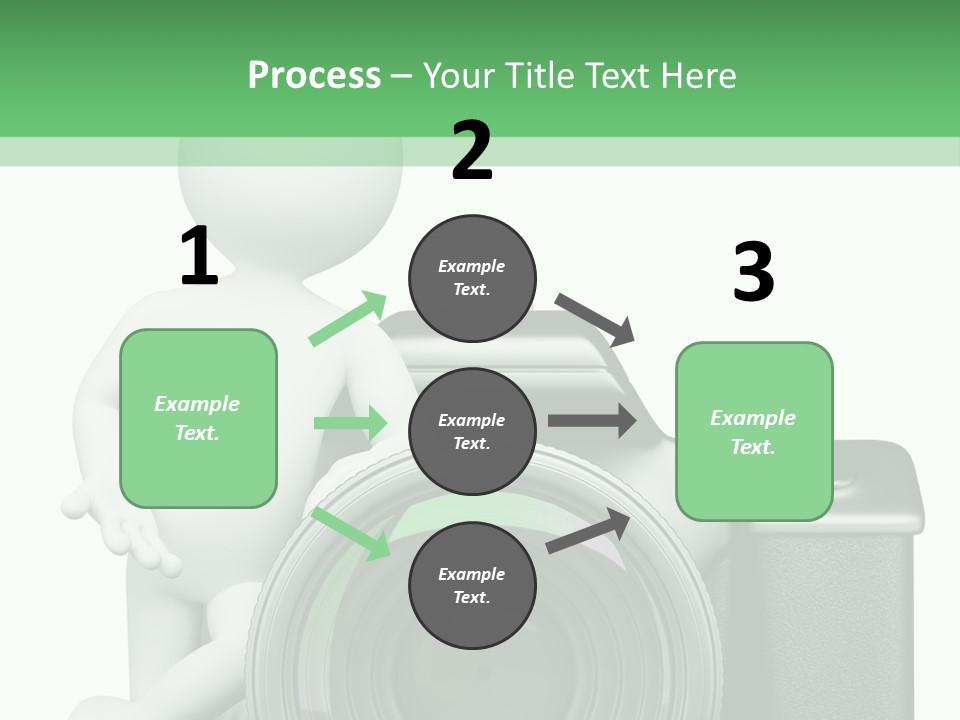 Process – Your Title Text Here

1

Example Text.

2

Example Text.

Example Text.

Example Text.

3

Example Text.